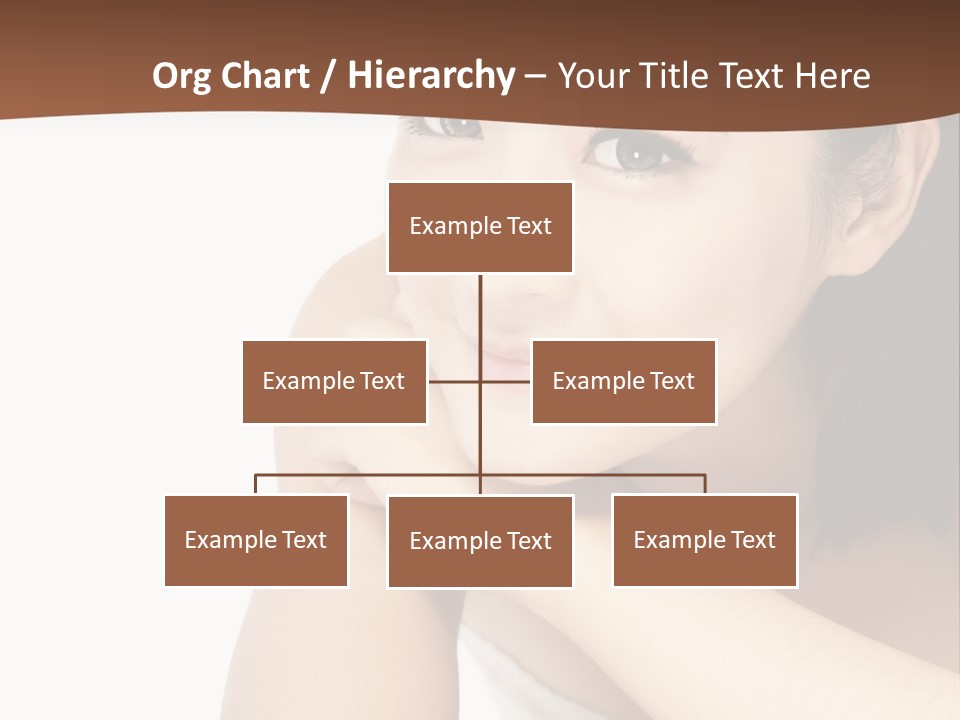 Org Chart / Hierarchy – Your Title Text Here

Example Text

Example Text

Example Text

Example Text

Example Text

Example Text